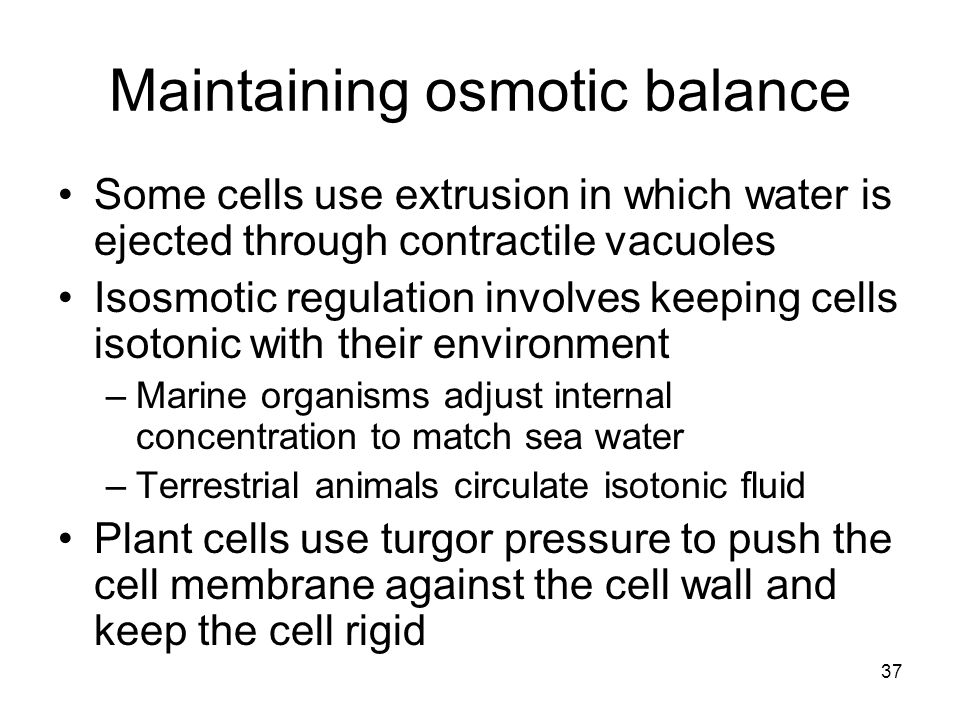 Maintaining osmotic balance

• Some cells use extrusion in which water is ejected through contractile vacuoles

• Isosmotic regulation involves keeping cells isotonic with their environment

– Marine organisms adjust internal concentration to match sea water

– Terrestrial animals circulate isotonic fluid

• Plant cells use turgor pressure to push the cell membrane against the cell wall and keep the cell rigid

37